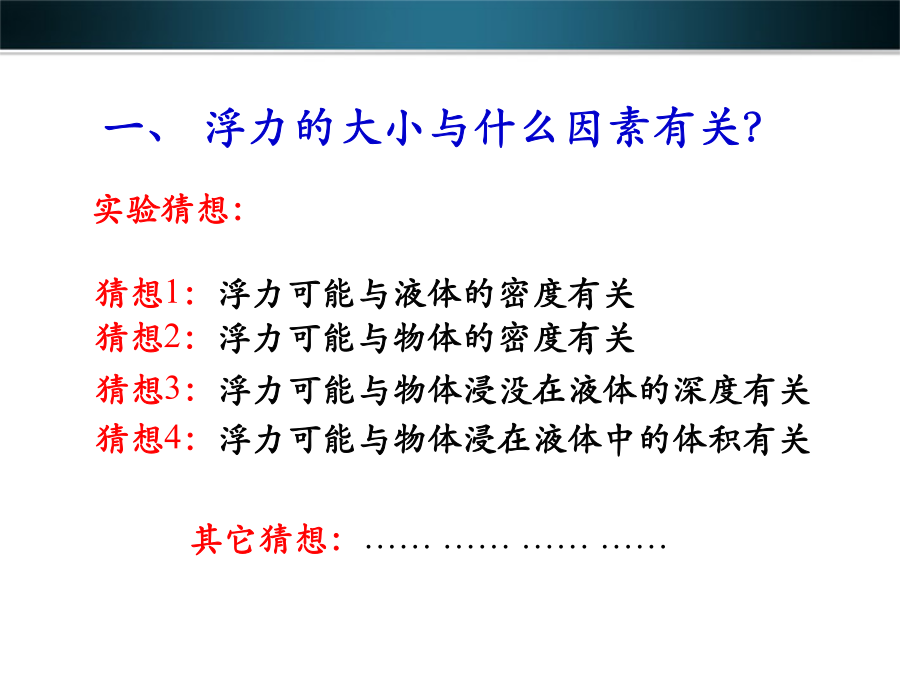 一、 浮力的大小与什么因素有关?

实验猜想:

猜想1: 浮力可能与液体的密度有关
猜想2: 浮力可能与物体的密度有关
猜想3: 浮力可能与物体浸没在液体的深度有关
猜想4: 浮力可能与物体浸在液体中的体积有关

其它猜想: …… …… …… ……